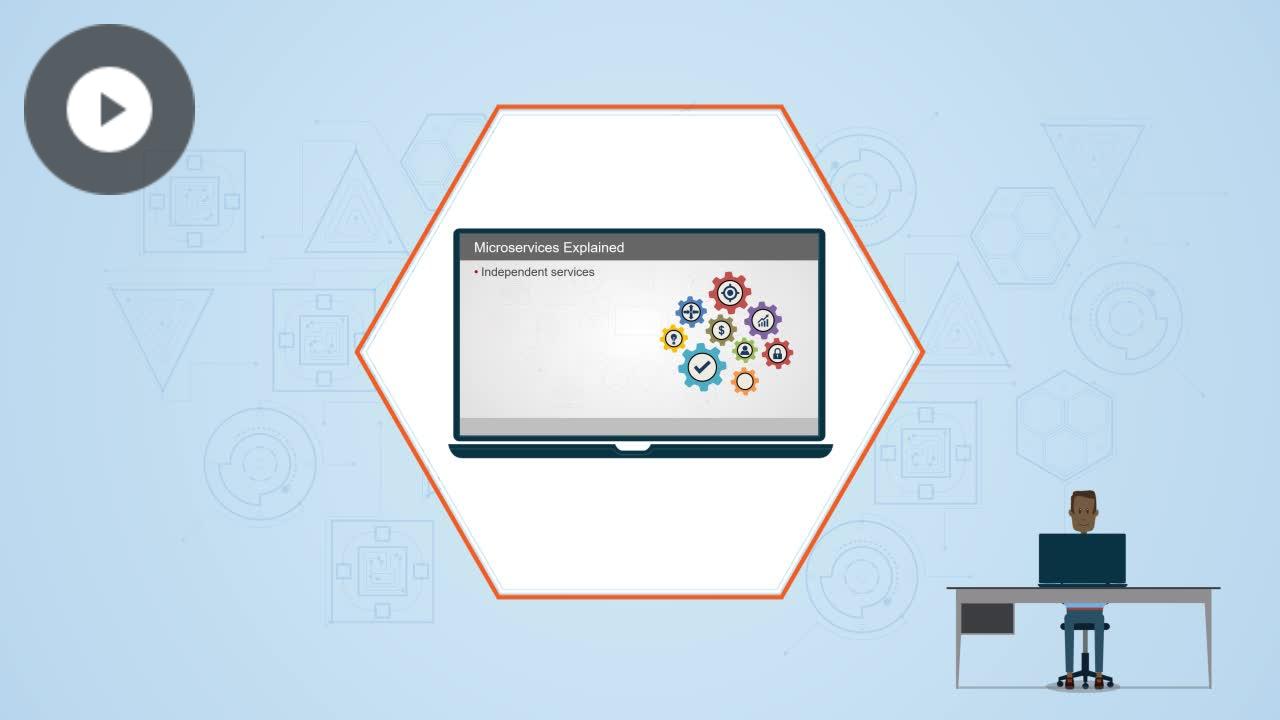 Microservices Explained

• Independent services